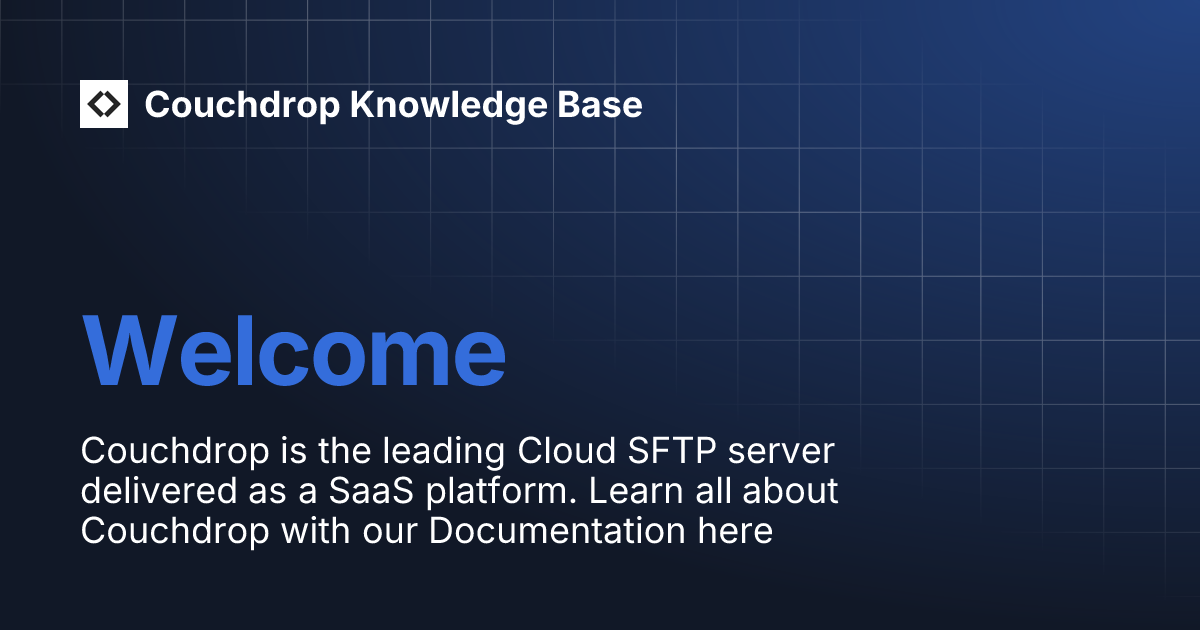 Couchdrop Knowledge Base

Welcome

Couchdrop is the leading Cloud SFTP server delivered as a SaaS platform. Learn all about Couchdrop with our Documentation here